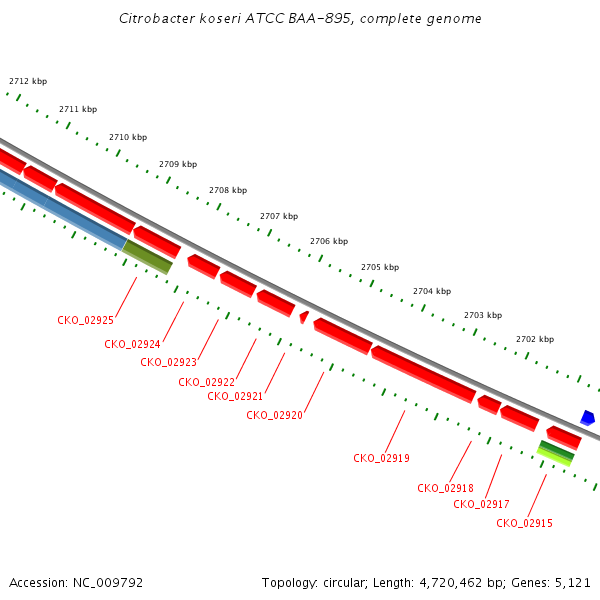 Citrobacter koseri ATCC BAA-895, complete genome

2712 kbp
2711 kbp
2710 kbp
2709 kbp
2708 kbp
2707 kbp
2706 kbp
2705 kbp
2704 kbp
2703 kbp
2702 kbp

CKO_02925
CKO_02924
CKO_02923
CKO_02922
CKO_02921
CKO_02920
CKO_02919
CKO_02918
CKO_02917
CKO_02915

Accession: NC_009792

Topology: circular; Length: 4,720,462 bp; Genes: 5,121